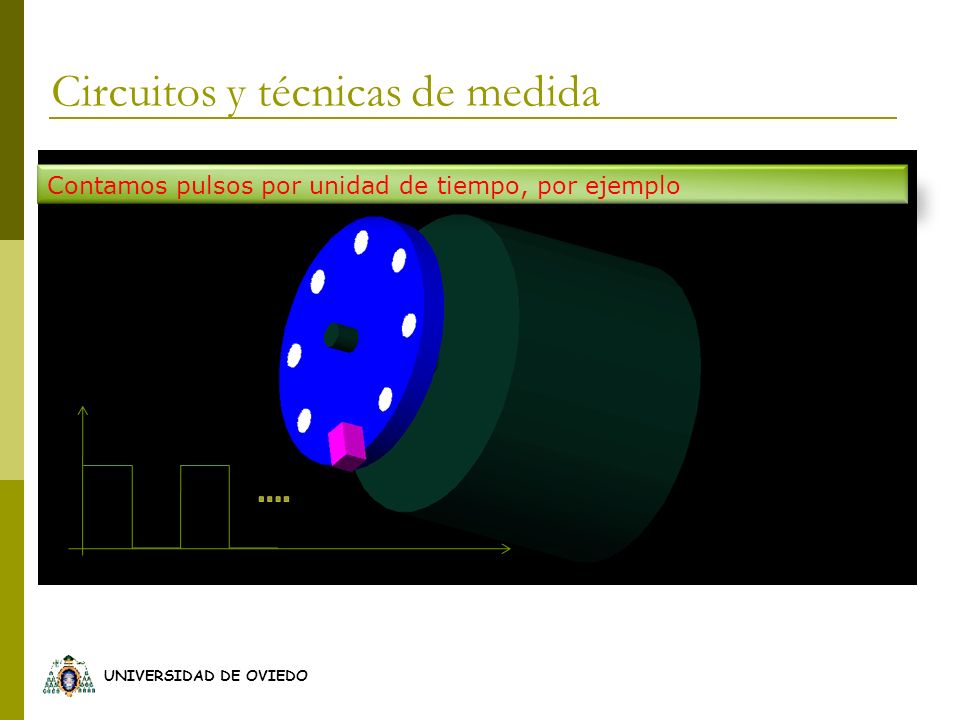 Circuitos y técnicas de medida

Contamos pulsos por unidad de tiempo, por ejemplo

....

UNIVERSIDAD DE OVIEDO